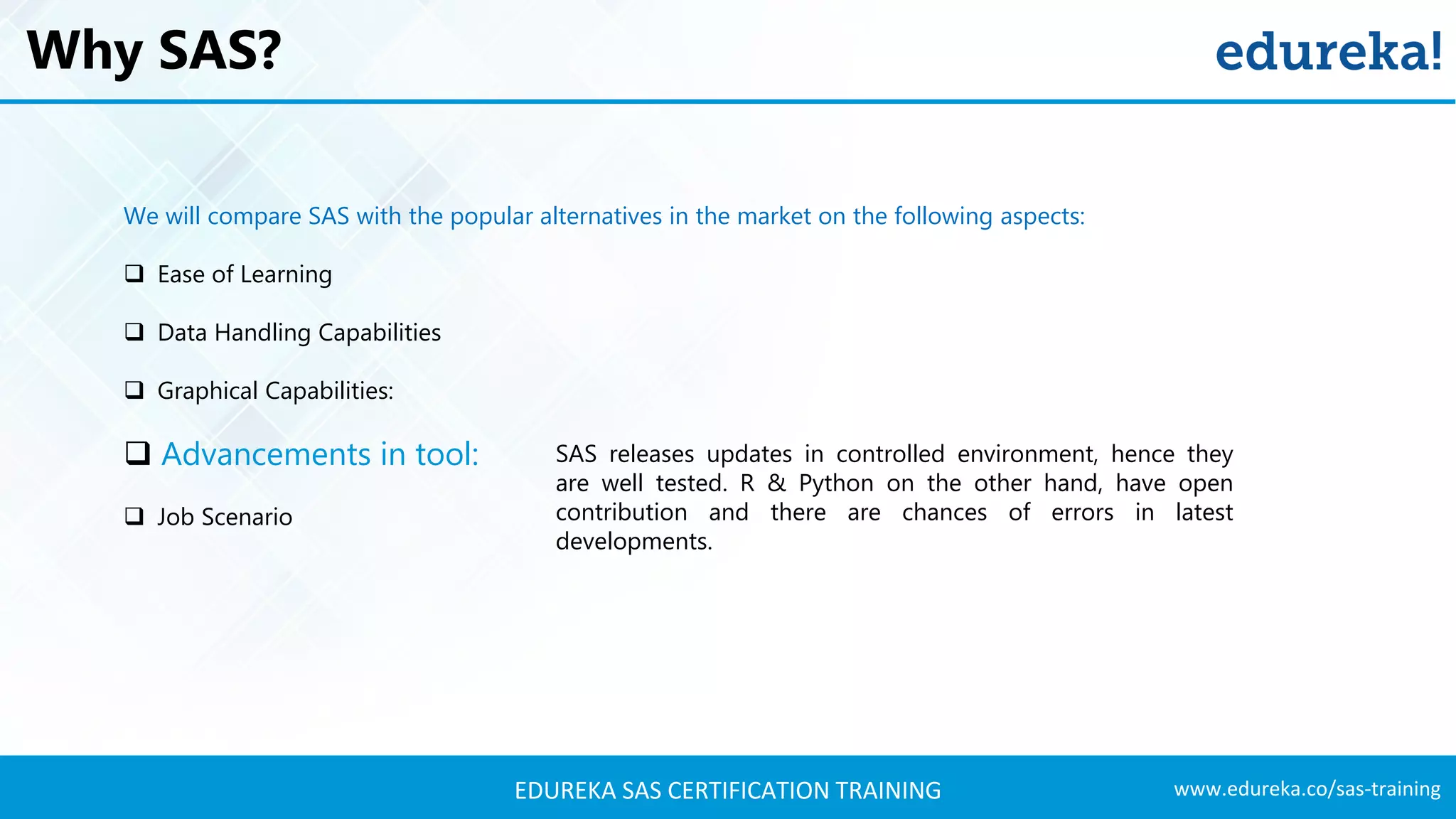 Why SAS?

edureka!

We will compare SAS with the popular alternatives in the market on the following aspects:

❑ Ease of Learning

❑ Data Handling Capabilities

❑ Graphical Capabilities:

❑ Advancements in tool:

❑ Job Scenario

SAS releases updates in controlled environment, hence they are well tested. R & Python on the other hand, have open contribution and there are chances of errors in latest developments.

EDUREKA SAS CERTIFICATION TRAINING

www.edureka.co/sas-training